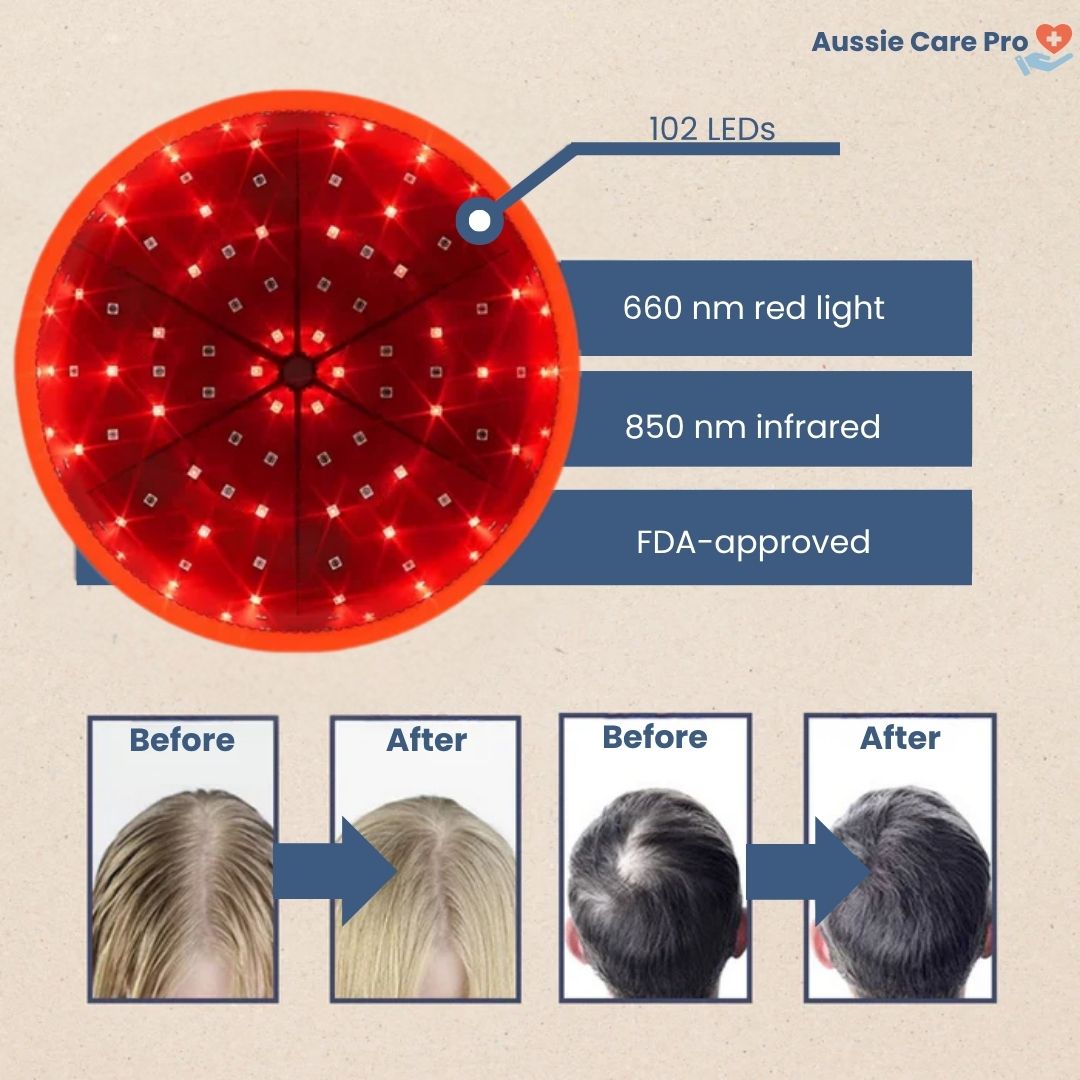 Aussie Care Pro

102 LEDs

660 nm red light

850 nm infrared

FDA-approved

Before

After

Before

After